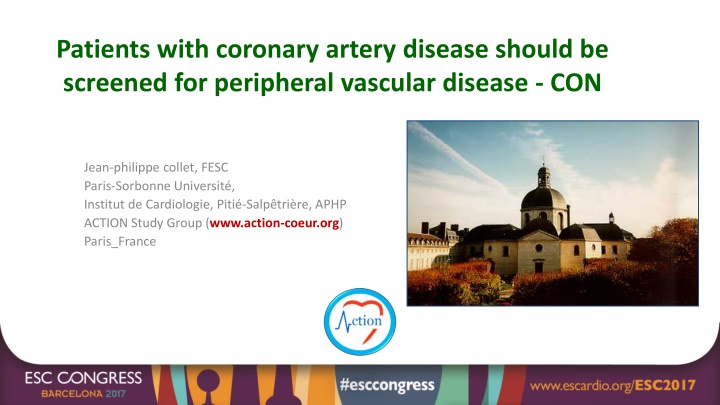 Patients with coronary artery disease should be screened for peripheral vascular disease - CON

Jean-philippe collet, FESC
Paris-Sorbonne Université,
Institut de Cardiologie, Pitié-Salpêtrière, APHP
ACTION Study Group (www.action-coeur.org)
Paris_France

Action

ESC CONGRESS
BARCELONA 2017

#esccongress

www.escardio.org/ESC2017